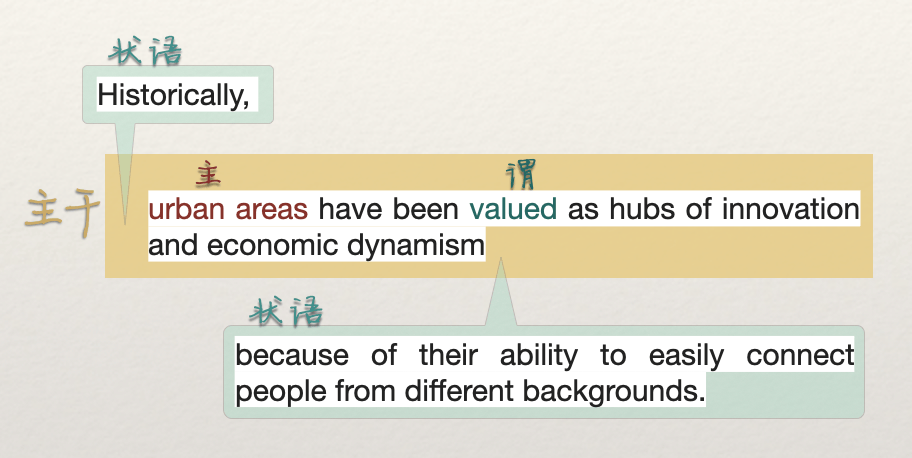 状语

Historically,

主干

主　　谓

urban areas have been valued as hubs of innovation and economic dynamism

状语

because of their ability to easily connect people from different backgrounds.